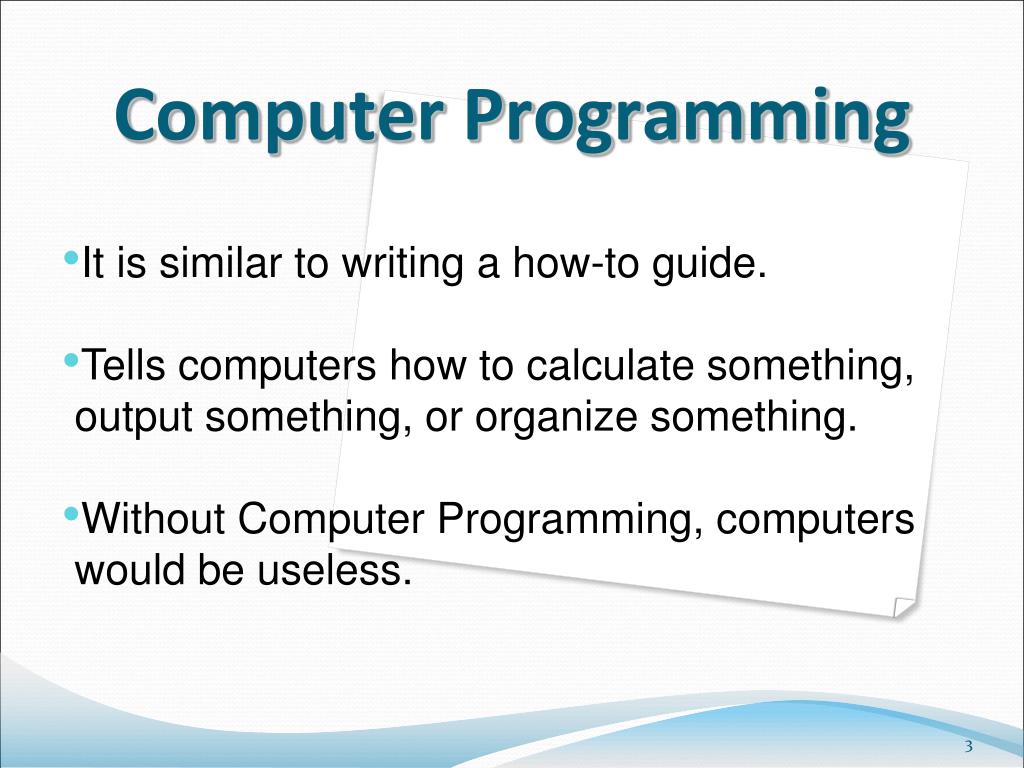 Computer Programming

•It is similar to writing a how-to guide.

•Tells computers how to calculate something, output something, or organize something.

•Without Computer Programming, computers would be useless.

3